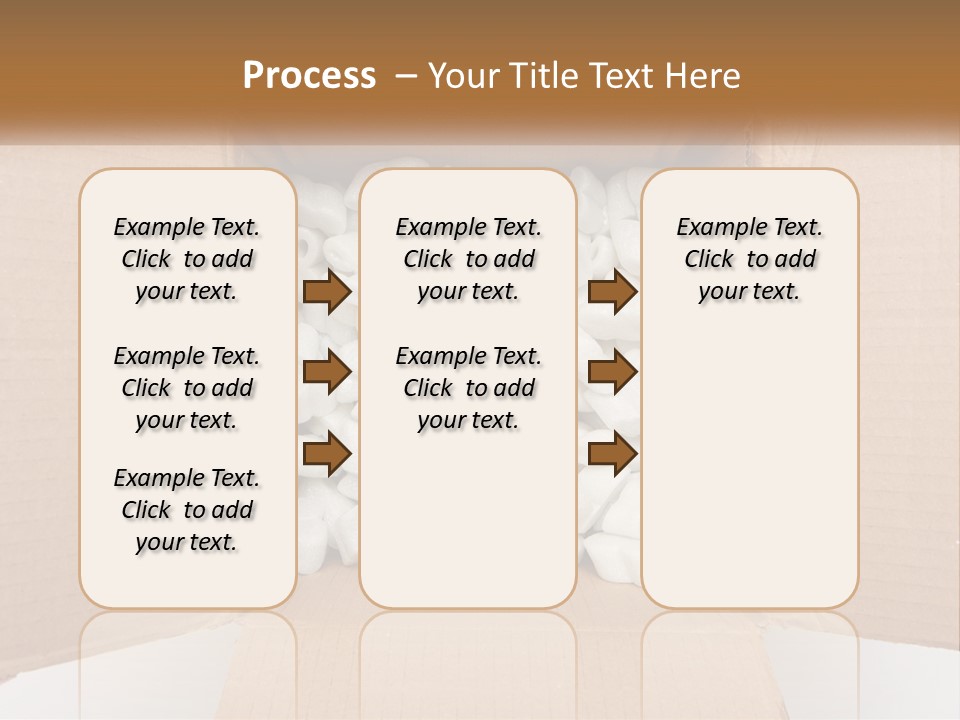 Process – Your Title Text Here

Example Text. Click to add your text.

Example Text. Click to add your text.

Example Text. Click to add your text.

Example Text. Click to add your text.

Example Text. Click to add your text.

Example Text. Click to add your text.